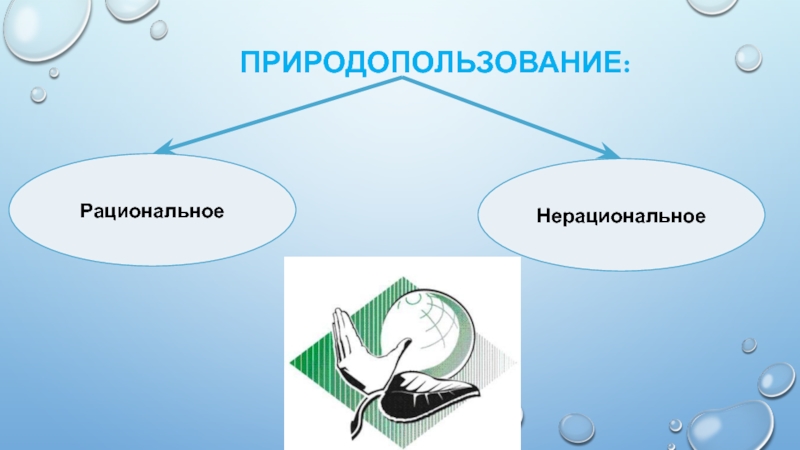 ПРИРОДОПОЛЬЗОВАНИЕ:

Рациональное

Нерациональное